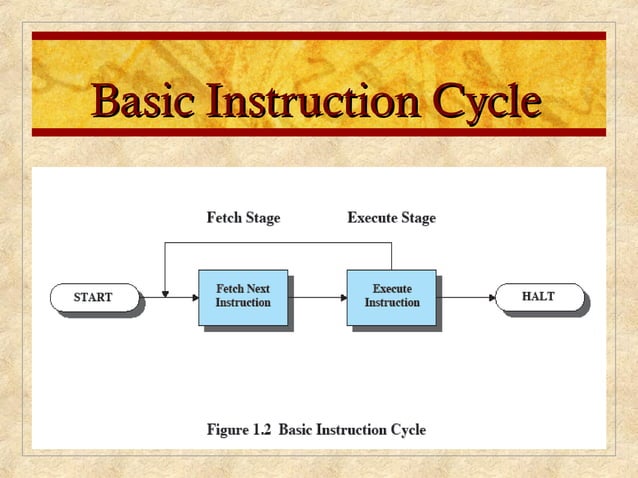 Basic Instruction Cycle

Fetch Stage

Execute Stage

START

Fetch Next Instruction

Execute Instruction

HALT

Figure 1.2 Basic Instruction Cycle